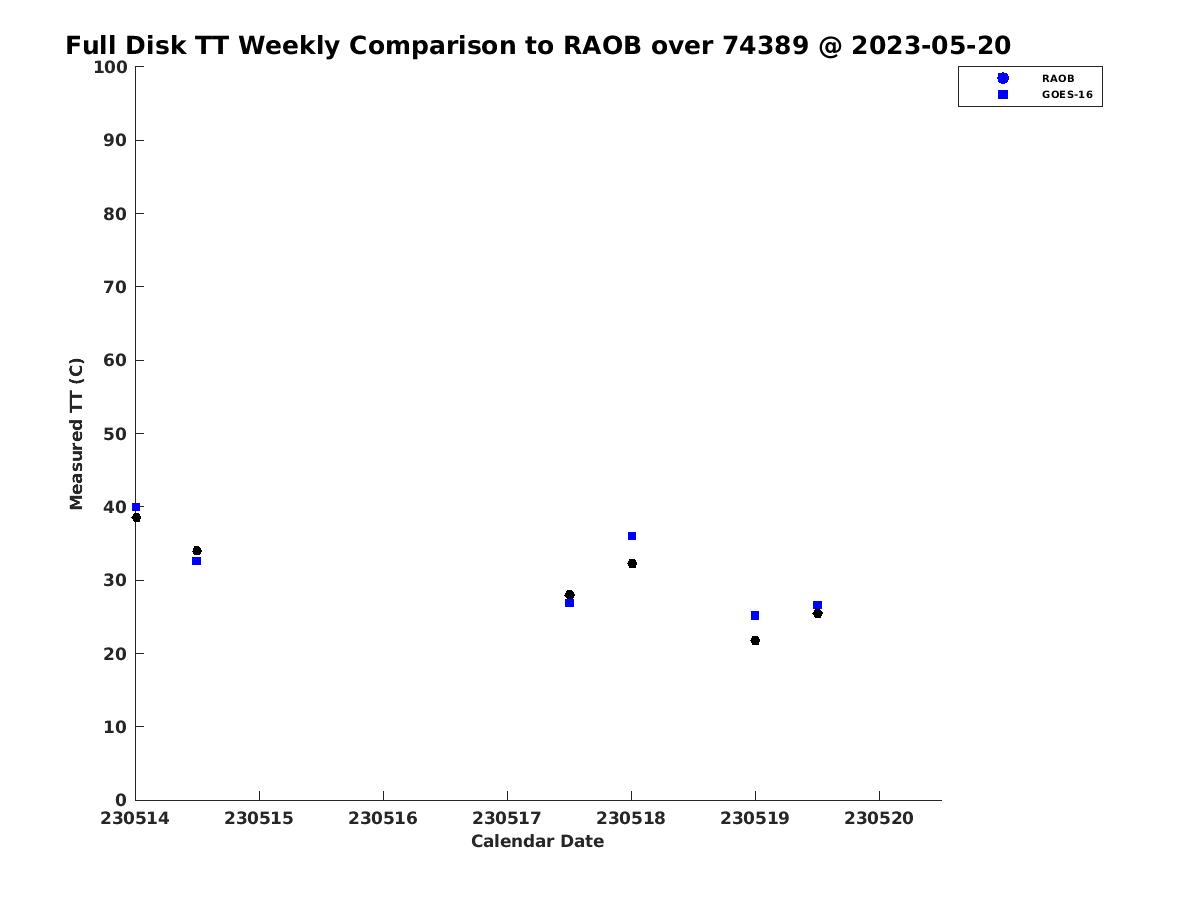 Full Disk TT Weekly Comparison to RAOB over 74389 @ 2023-05-20

RAOB
GOES-16

Measured TT (C)

100
90
80
70
60
50
40
30
20
10
0

230514 230515 230516 230517 230518 230519 230520

Calendar Date